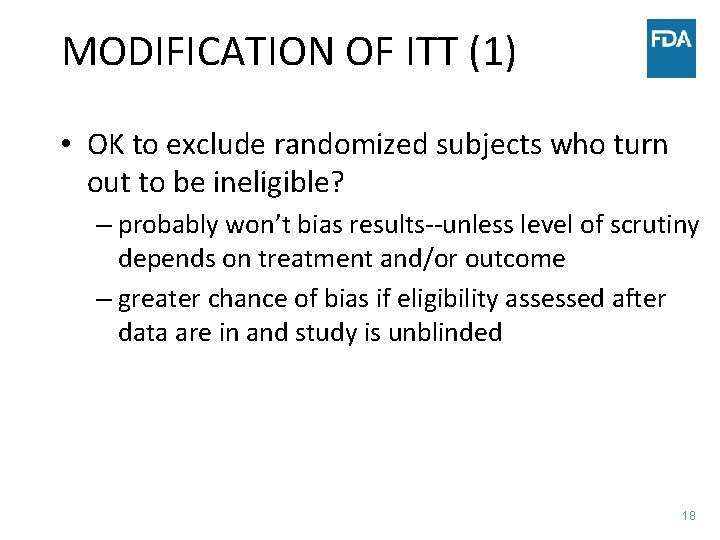 MODIFICATION OF ITT (1)

FDA

• OK to exclude randomized subjects who turn out to be ineligible?

– probably won't bias results--unless level of scrutiny depends on treatment and/or outcome

– greater chance of bias if eligibility assessed after data are in and study is unblinded

18